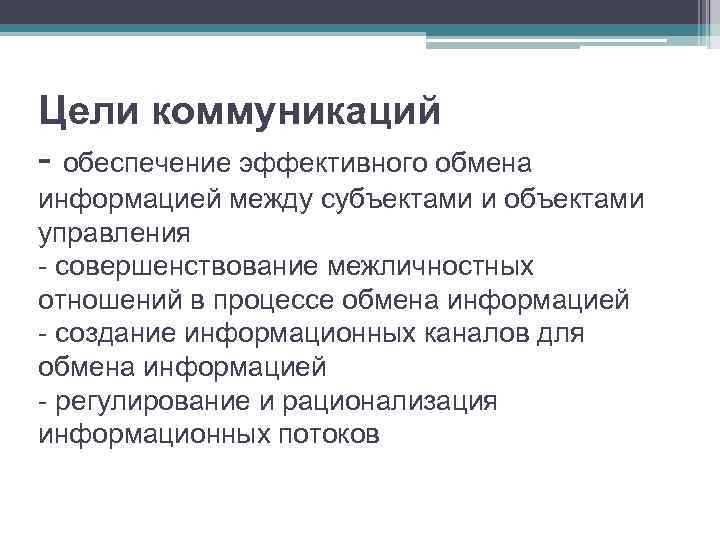 Цели коммуникаций

- обеспечение эффективного обмена информацией между субъектами и объектами управления
- совершенствование межличностных отношений в процессе обмена информацией
- создание информационных каналов для обмена информацией
- регулирование и рационализация информационных потоков